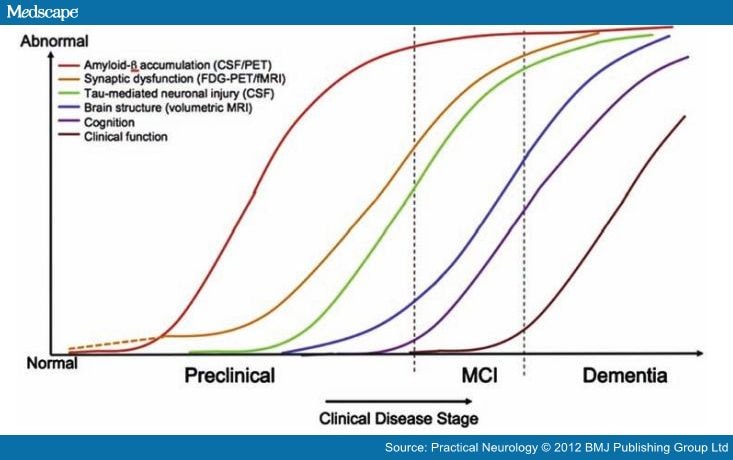 Medscape

Abnormal

Amyloid-β accumulation (CSF/PET)
Synaptic dysfunction (FDG-PET/fMRI)
Tau-mediated neuronal injury (CSF)
Brain structure (volumetric MRI)
Cognition
Clinical function

Normal

Preclinical

MCI

Dementia

Clinical Disease Stage

Source: Practical Neurology © 2012 BMJ Publishing Group Ltd